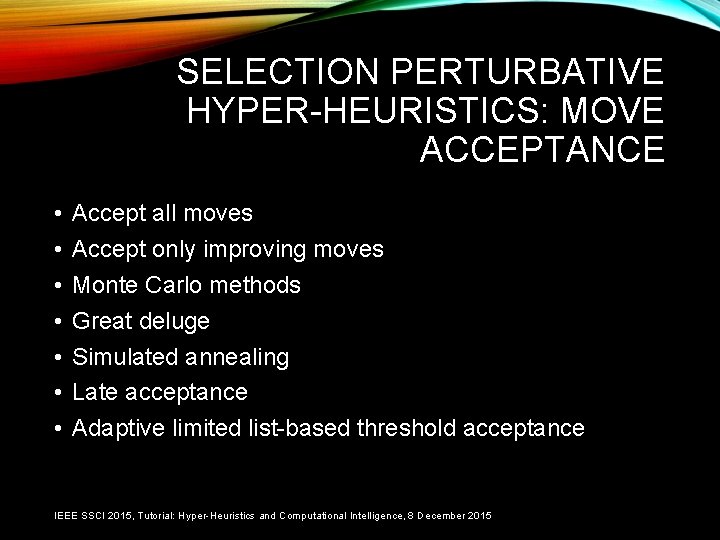 SELECTION PERTURBATIVE HYPER-HEURISTICS: MOVE ACCEPTANCE

• Accept all moves
• Accept only improving moves
• Monte Carlo methods
• Great deluge
• Simulated annealing
• Late acceptance
• Adaptive limited list-based threshold acceptance

IEEE SSCI 2015, Tutorial: Hyper-Heuristics and Computational Intelligence, 8 December 2015